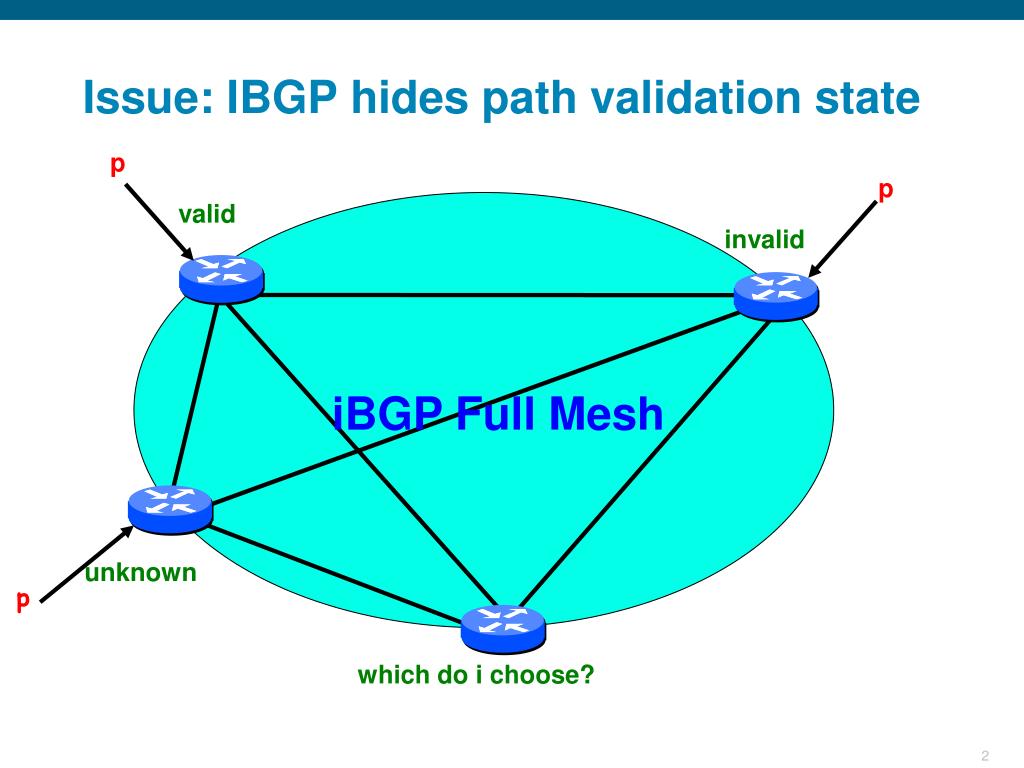 Issue: IBGP hides path validation state

p

valid

p

invalid

iBGP Full Mesh

unknown

p

which do i choose?

2